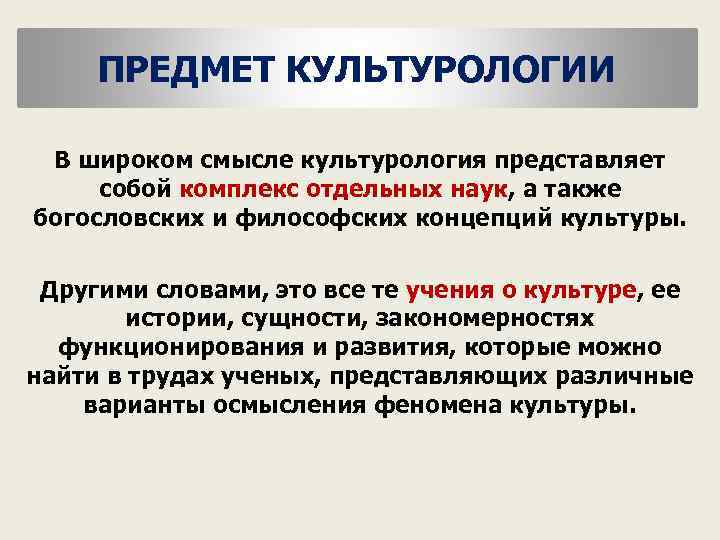 ПРЕДМЕТ КУЛЬТУРОЛОГИИ

В широком смысле культурология представляет собой комплекс отдельных наук, а также богословских и философских концепций культуры.

Другими словами, это все те учения о культуре, ее истории, сущности, закономерностях функционирования и развития, которые можно найти в трудах ученых, представляющих различные варианты осмысления феномена культуры.